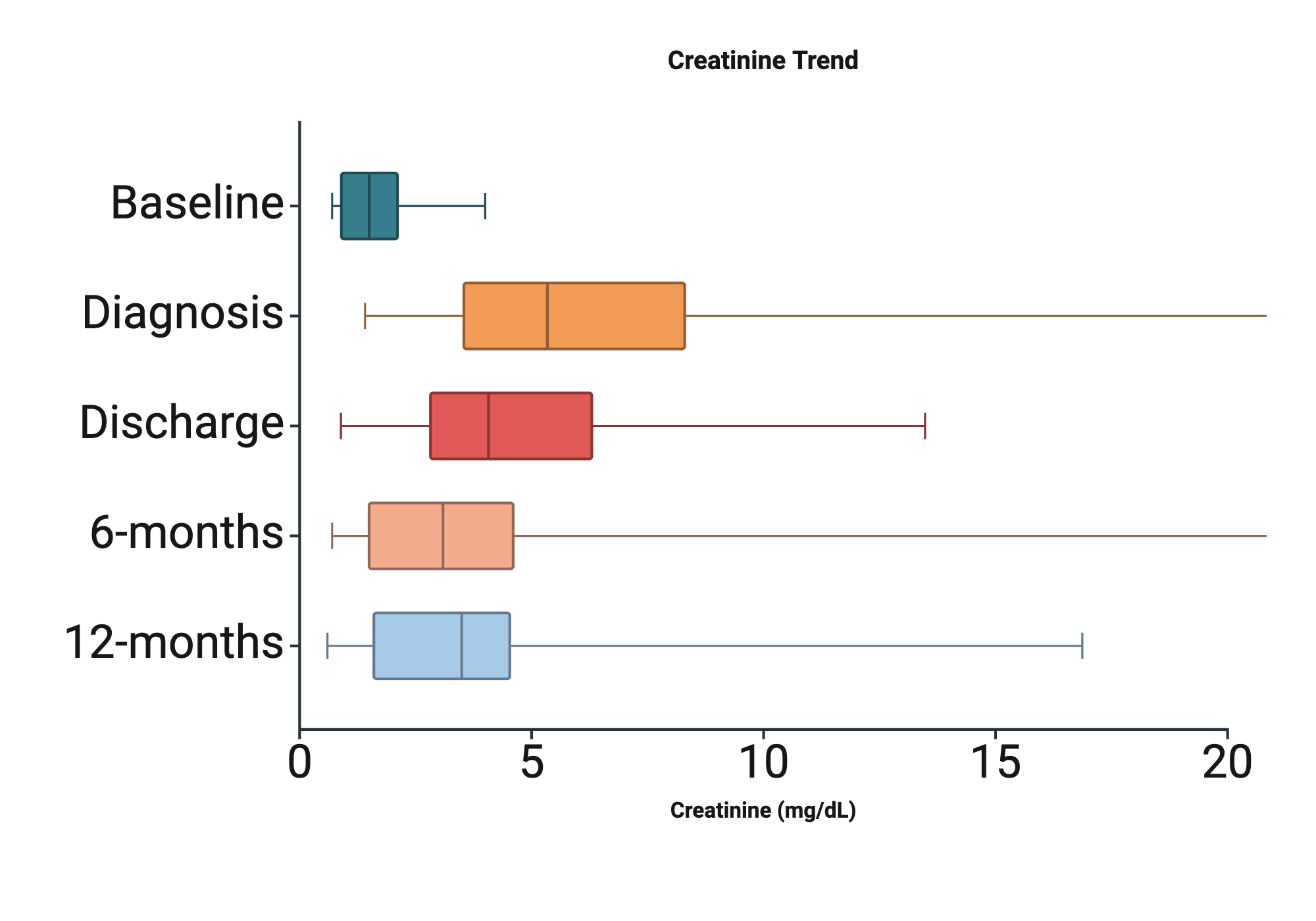 Creatinine Trend

Baseline
Diagnosis
Discharge
6-months
12-months

0
5
10
15
20

Creatinine (mg/dL)